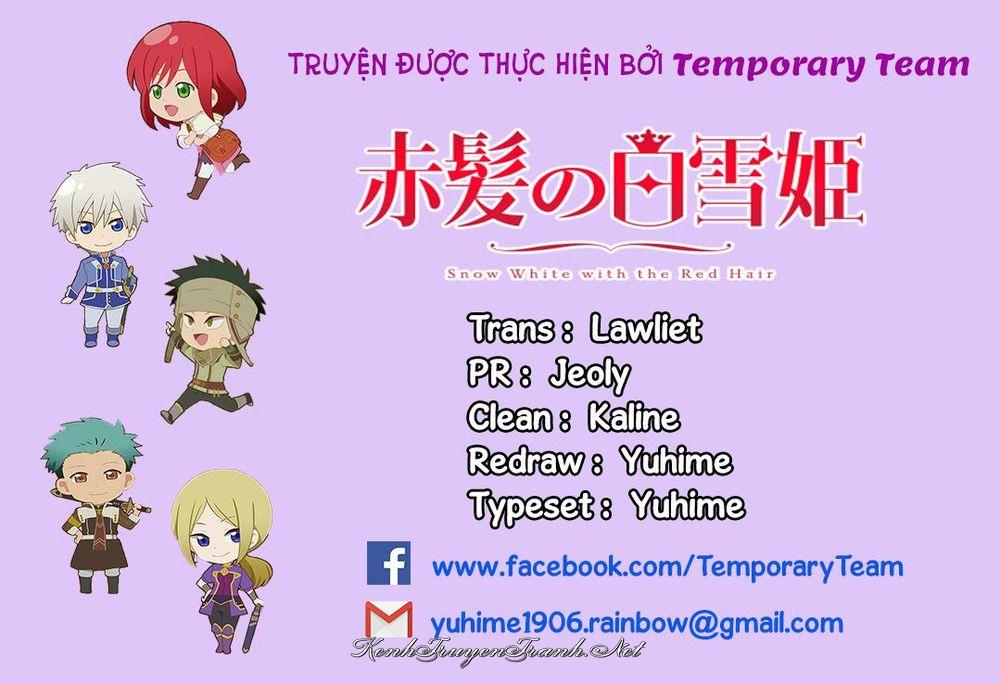 TRUYỆN ĐƯỢC THỰC HIỆN BỞI Temporary Team

赤髪の白雪姫

Snow White with the Red Hair

Trans : Lawliet
PR : Jeoly
Clean : Kaline
Redraw : Yuhime
Typeset : Yuhime

www.facebook.com/TemporaryTeam

yuhime1906.rainbow@gmail.com

KenhTruyenTranh.Net